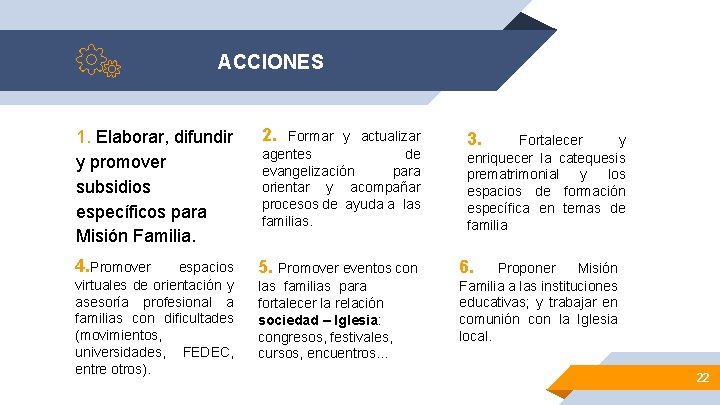 ACCIONES

1. Elaborar, difundir y promover subsidios específicos para Misión Familia.

2. Formar y actualizar agentes de evangelización para orientar y acompañar procesos de ayuda a las familias.

3. Fortalecer y enriquecer la catequesis prematrimonial y los espacios de formación específica en temas de familia

4.Promover espacios virtuales de orientación y asesoría profesional a familias con dificultades (movimientos, universidades, FEDEC, entre otros).

5. Promover eventos con las familias para fortalecer la relación sociedad – Iglesia: congresos, festivales, cursos, encuentros…

6. Proponer Misión Familia a las instituciones educativas; y trabajar en comunión con la Iglesia local.

22